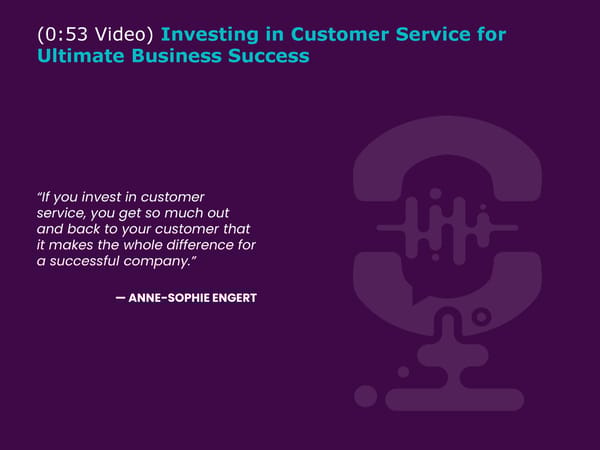 (0:53 Video) Investing in Customer Service for Ultimate Business Success

“If you invest in customer service, you get so much out and back to your customer that it makes the whole difference for a successful company.”

— ANNE-SOPHIE ENGERT